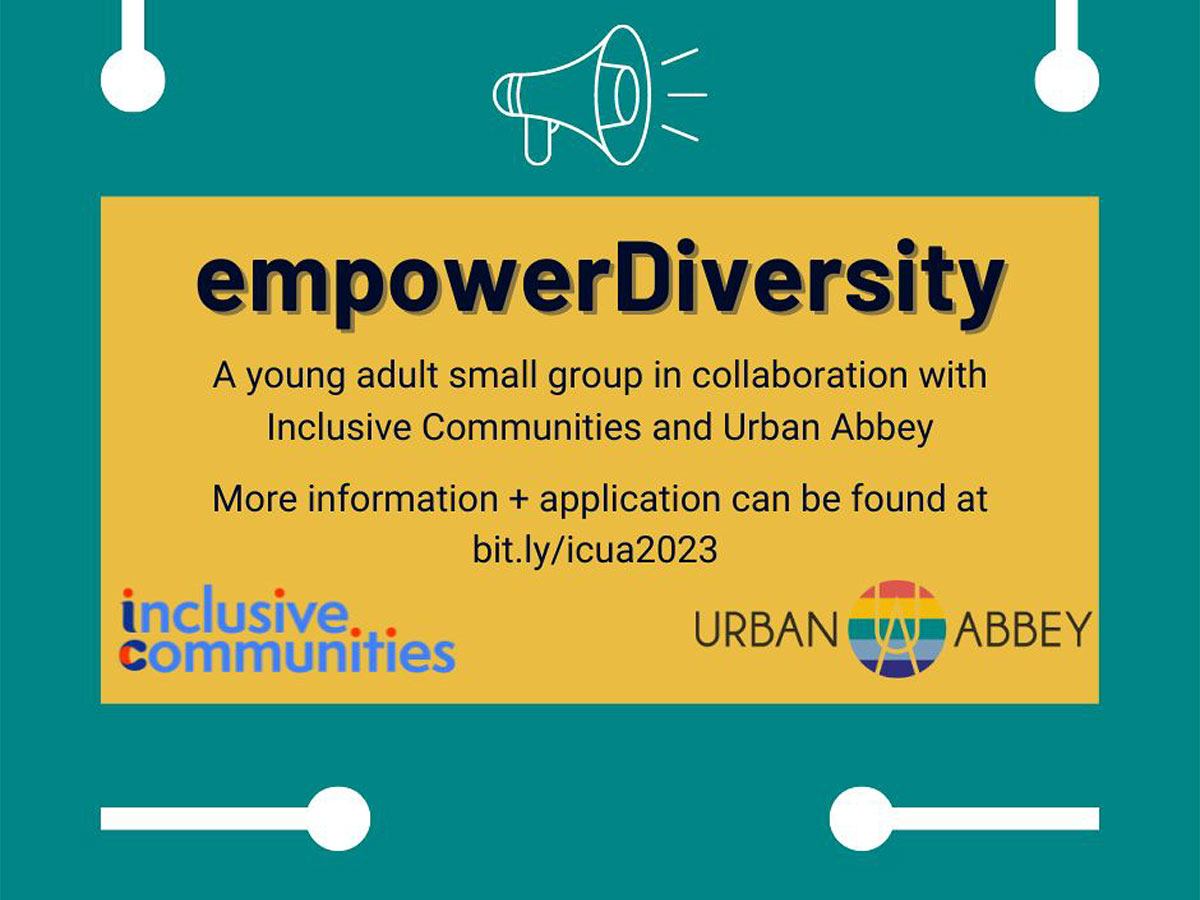 empowerDiversity

A young adult small group in collaboration with Inclusive Communities and Urban Abbey

More information + application can be found at bit.ly/icua2023

inclusive communities

URBAN ABBEY